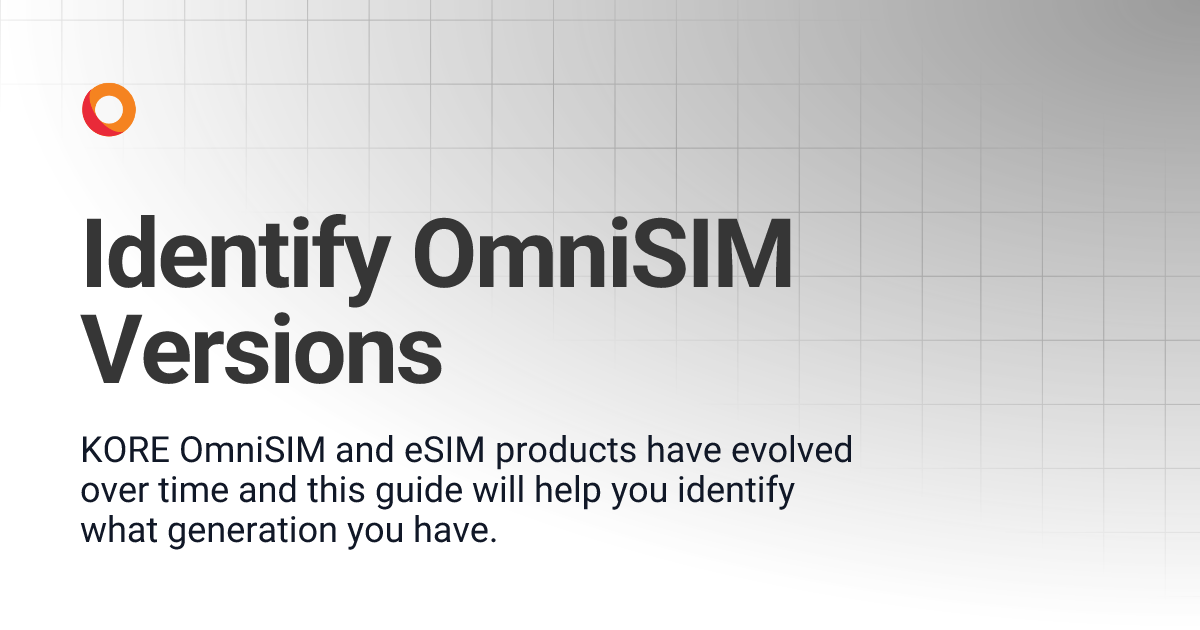 Identify OmniSIM Versions

KORE OmniSIM and eSIM products have evolved over time and this guide will help you identify what generation you have.